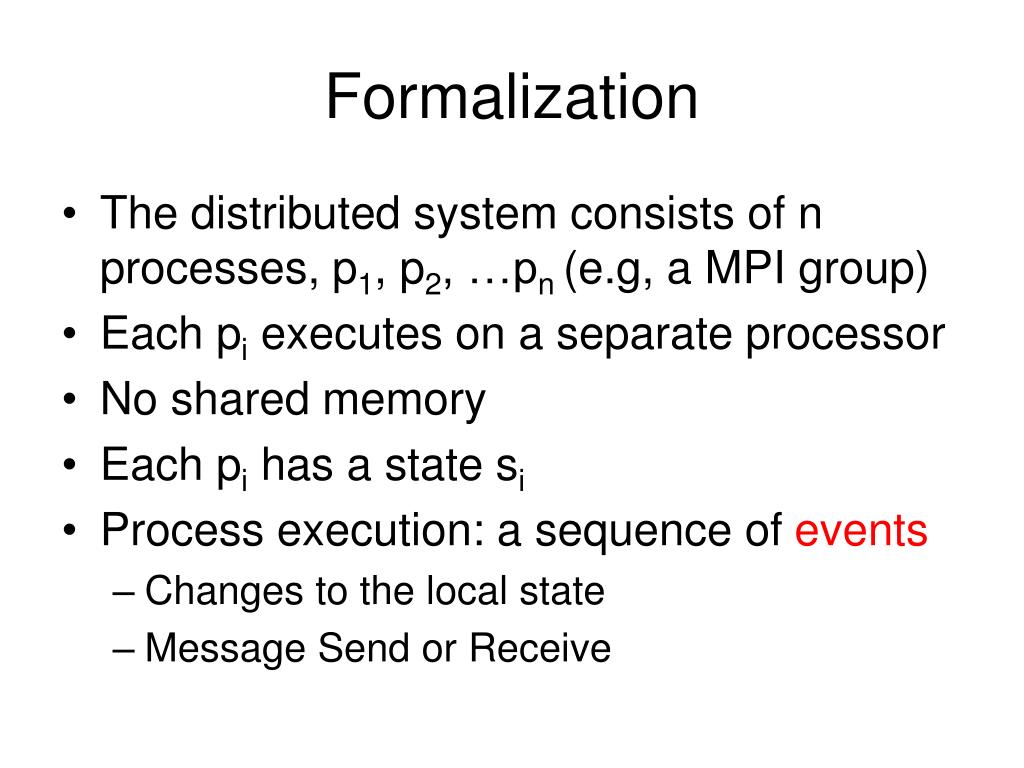 Formalization

• The distributed system consists of n processes, $p_1$, $p_2$, …$p_n$ (e.g, a MPI group)
• Each $p_i$ executes on a separate processor
• No shared memory
• Each $p_i$ has a state $s_i$
• Process execution: a sequence of events
  – Changes to the local state
  – Message Send or Receive